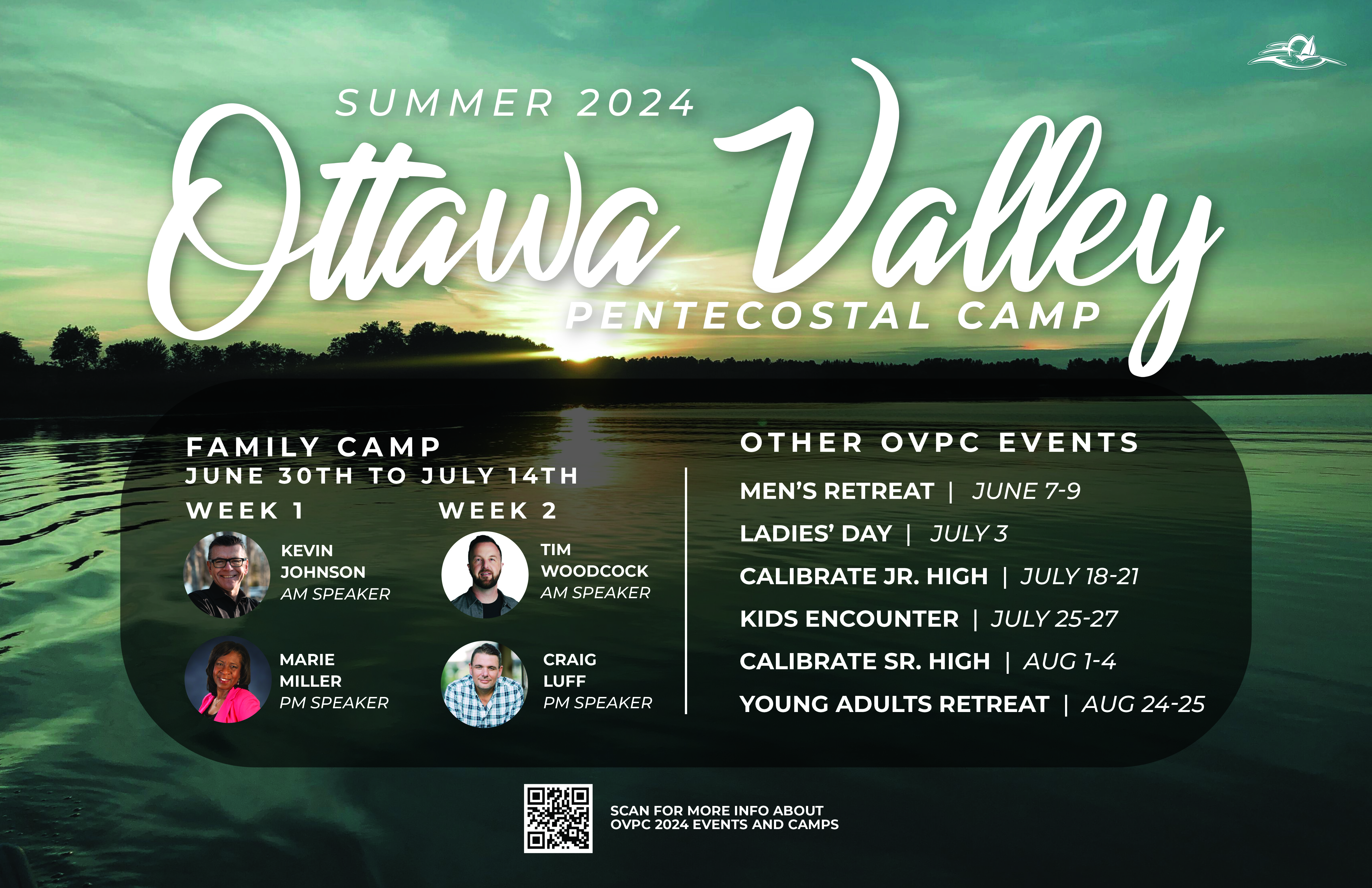 SUMMER 2024
Ottawa Valley
PENTECOSTAL CAMP

FAMILY CAMP
JUNE 30TH TO JULY 14TH

WEEK 1

KEVIN JOHNSON
AM SPEAKER

MARIE MILLER
PM SPEAKER

WEEK 2

TIM WOODCOCK
AM SPEAKER

CRAIG LUFF
PM SPEAKER

OTHER OVPC EVENTS

MEN'S RETREAT | JUNE 7-9
LADIES' DAY | JULY 3
CALIBRATE JR. HIGH | JULY 18-21
KIDS ENCOUNTER | JULY 25-27
CALIBRATE SR. HIGH | AUG 1-4
YOUNG ADULTS RETREAT | AUG 24-25

SCAN FOR MORE INFO ABOUT OVPC 2024 EVENTS AND CAMPS